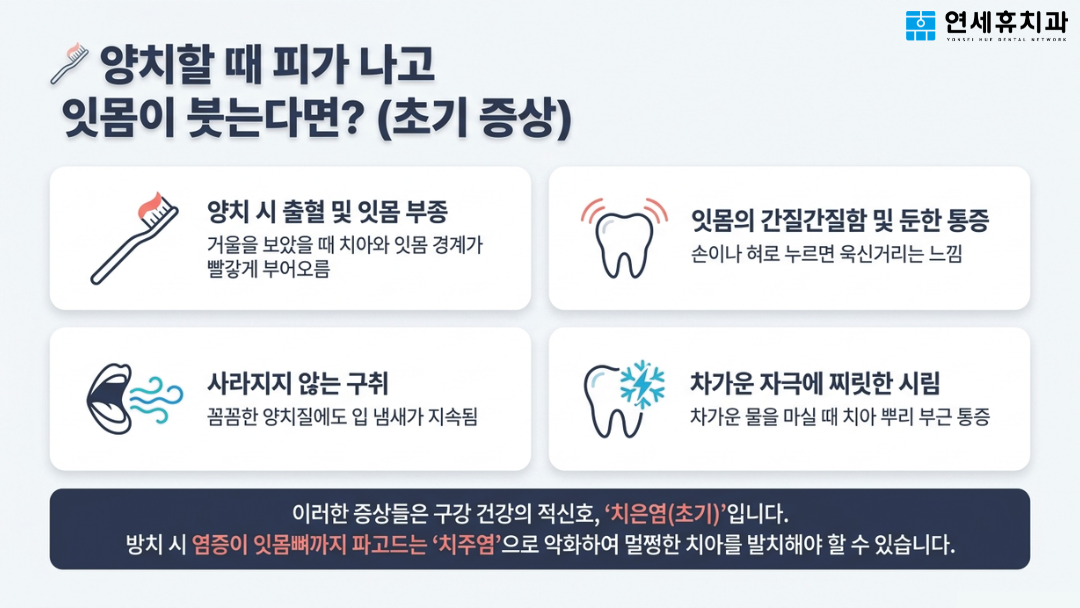 연세휴치과
YONSEI HUE DENTAL NETWORK

양치할 때 피가 나고 잇몸이 붓는다면? (초기 증상)

양치 시 출혈 및 잇몸 부종
거울을 보았을 때 치아와 잇몸 경계가 빨갛게 부어오름

잇몸의 간질간질함 및 둔한 통증
손이나 혀로 누르면 욱신거리는 느낌

사라지지 않는 구취
꼼꼼한 양치질에도 입 냄새가 지속됨

차가운 자극에 찌릿한 시림
차가운 물을 마실 때 치아 뿌리 부근 통증

이러한 증상들은 구강 건강의 적신호, '치은염(초기)'입니다.
방치 시 염증이 잇몸뼈까지 파고드는 '치주염'으로 악화하여 멀쩡한 치아를 발치해야 할 수 있습니다.